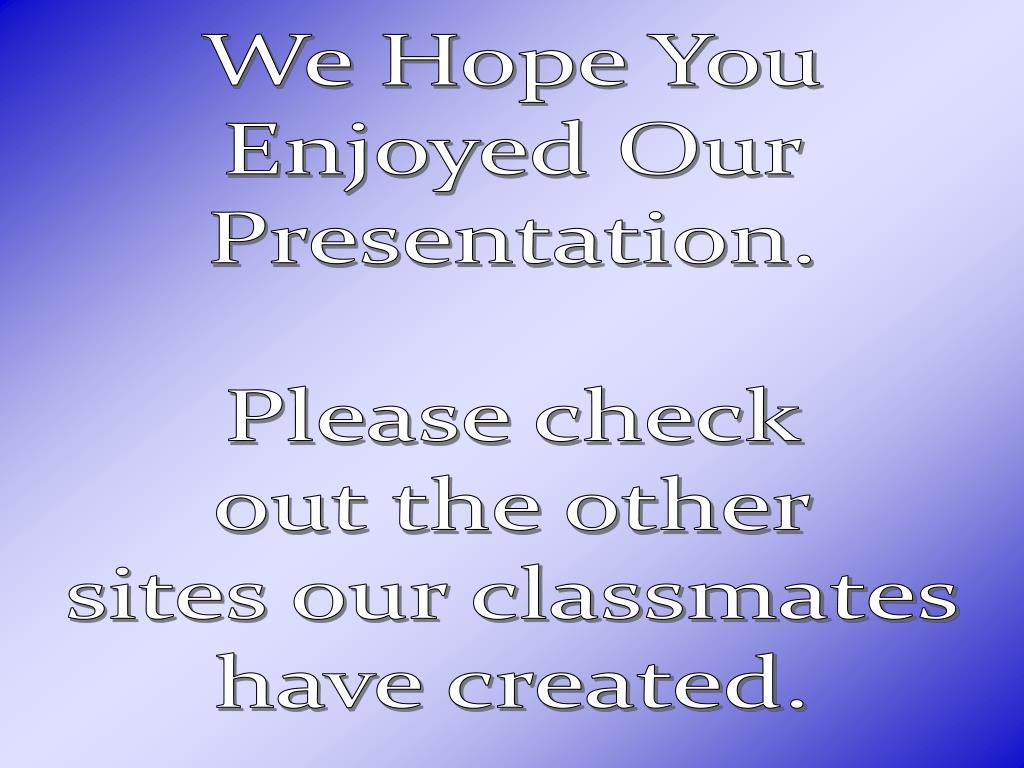 We Hope You Enjoyed Our Presentation.

Please check out the other sites our classmates have created.